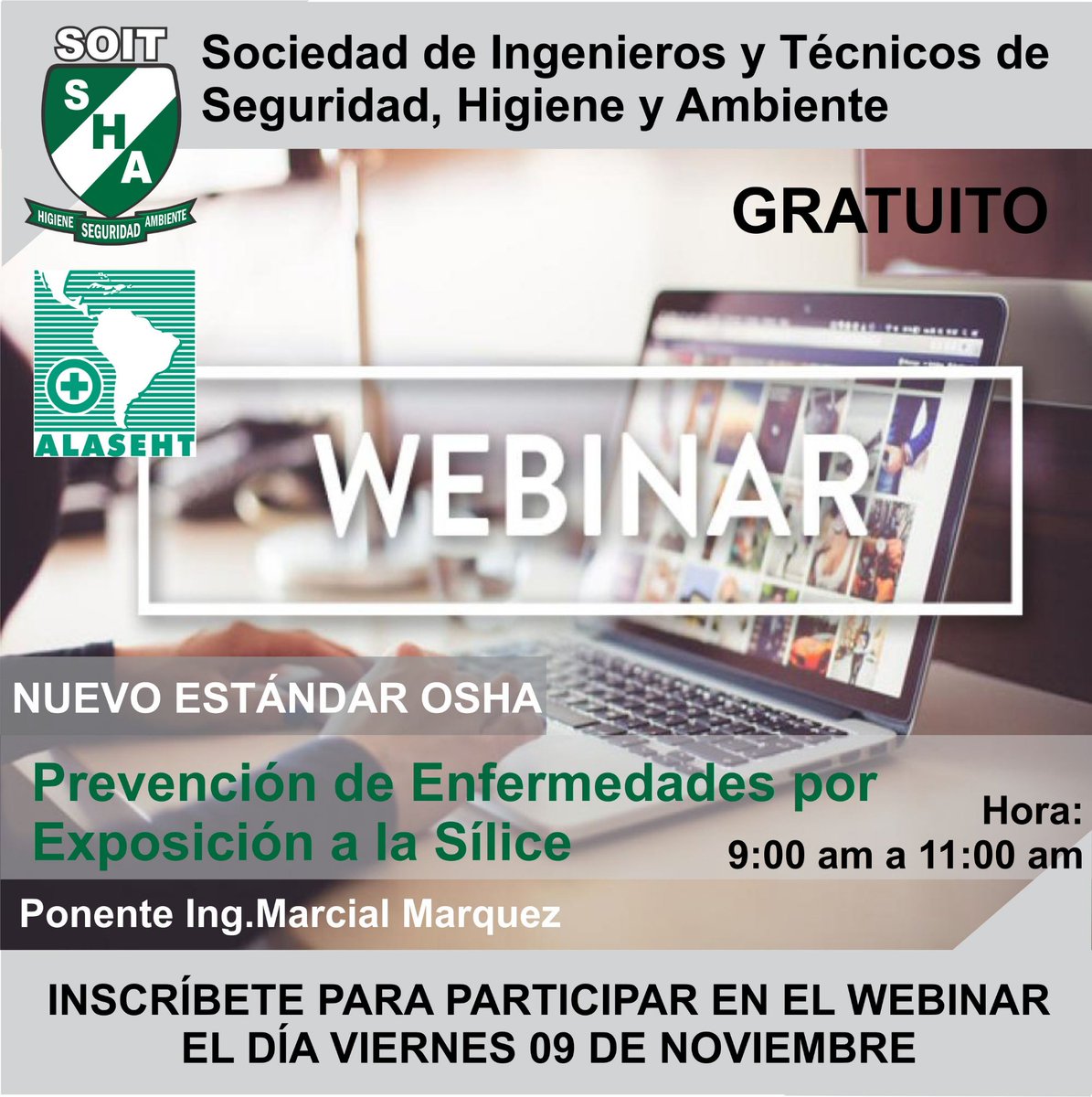 SOIT
S H A
HIGIENE SEGURIDAD AMBIENTE

Sociedad de Ingenieros y Técnicos de Seguridad, Higiene y Ambiente

GRATUITO

ALASEHT

WEBINAR

NUEVO ESTÁNDAR OSHA

Prevención de Enfermedades por Exposición a la Sílice

Hora:
9:00 am a 11:00 am

Ponente Ing.Marcial Marquez

INSCRÍBETE PARA PARTICIPAR EN EL WEBINAR EL DÍA VIERNES 09 DE NOVIEMBRE